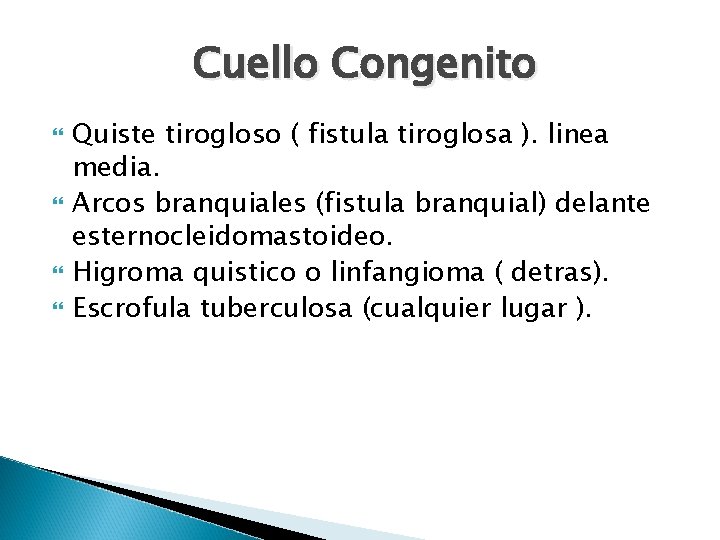 Cuello Congenito

Quiste tirogloso ( fistula tiroglosa ). linea media.

Arcos branquiales (fistula branquial) delante esternocleidomastoideo.

Higroma quistico o linfangioma ( detras).

Escrofula tuberculosa (cualquier lugar ).